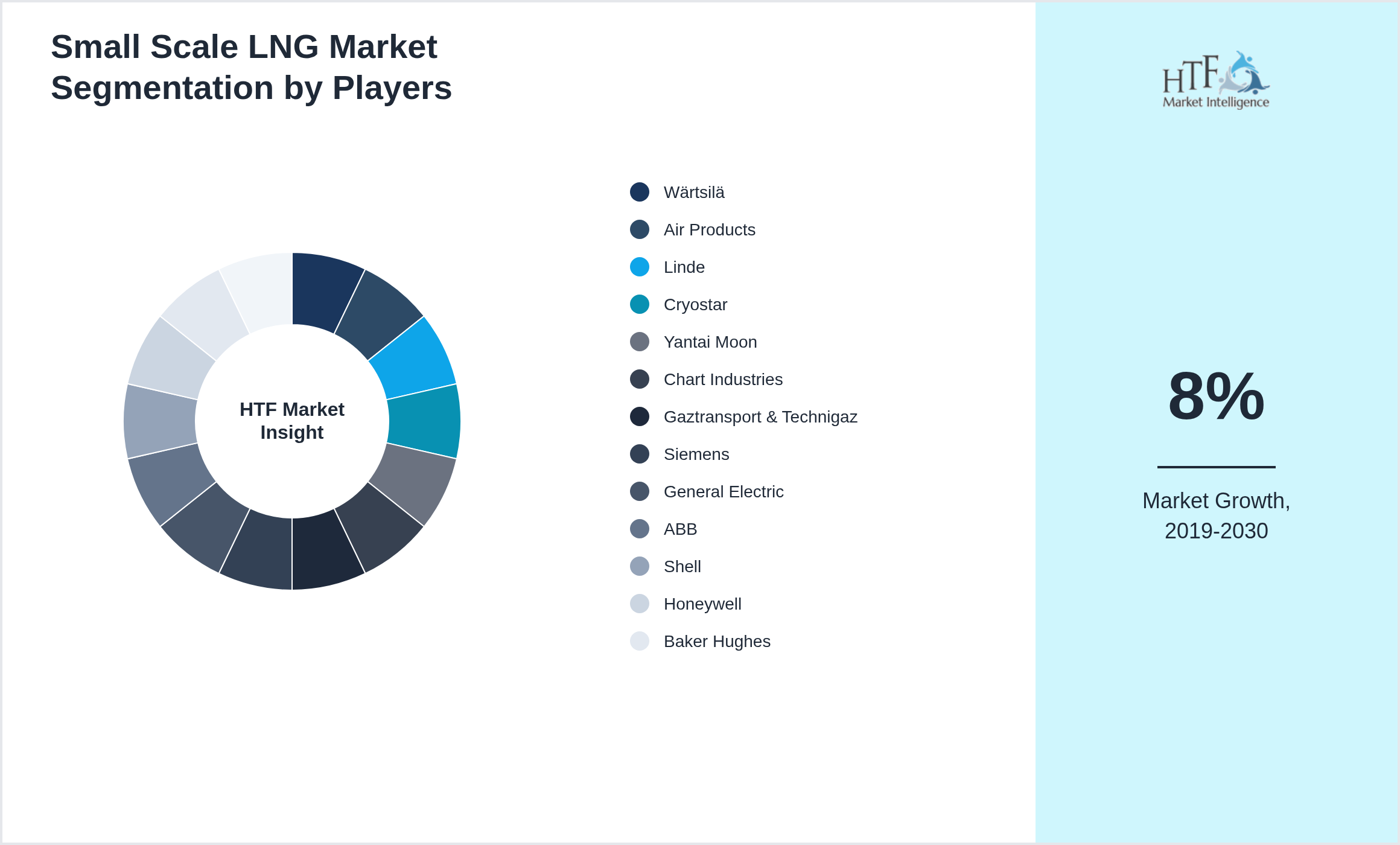 Small Scale LNG Market Segmentation by Players

HTF Market Insight

Wärtsilä
Air Products
Linde
Cryostar
Yantai Moon
Chart Industries
Gaztransport & Technigaz
Siemens
General Electric
ABB
Shell
Honeywell
Baker Hughes

HTF Market Intelligence

8%

Market Growth, 2019-2030